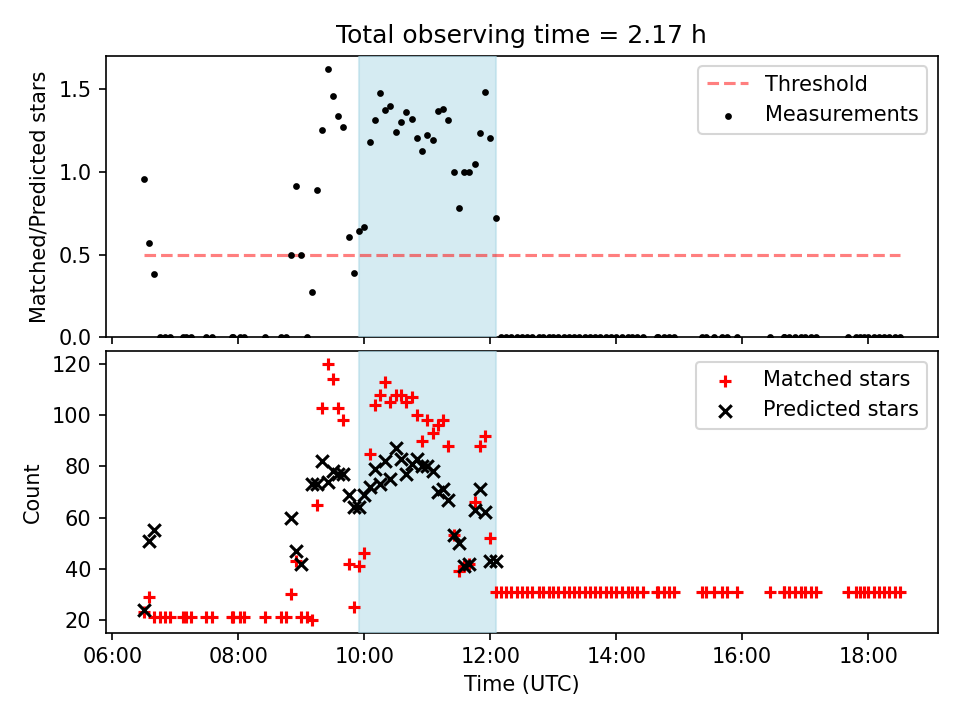 Total observing time = 2.17 h

Matched/Predicted stars

1.5
1.0
0.5
0.0

Threshold
Measurements

Count

120
100
80
60
40
20

Matched stars
Predicted stars

06:00
08:00
10:00
12:00
14:00
16:00
18:00

Time (UTC)